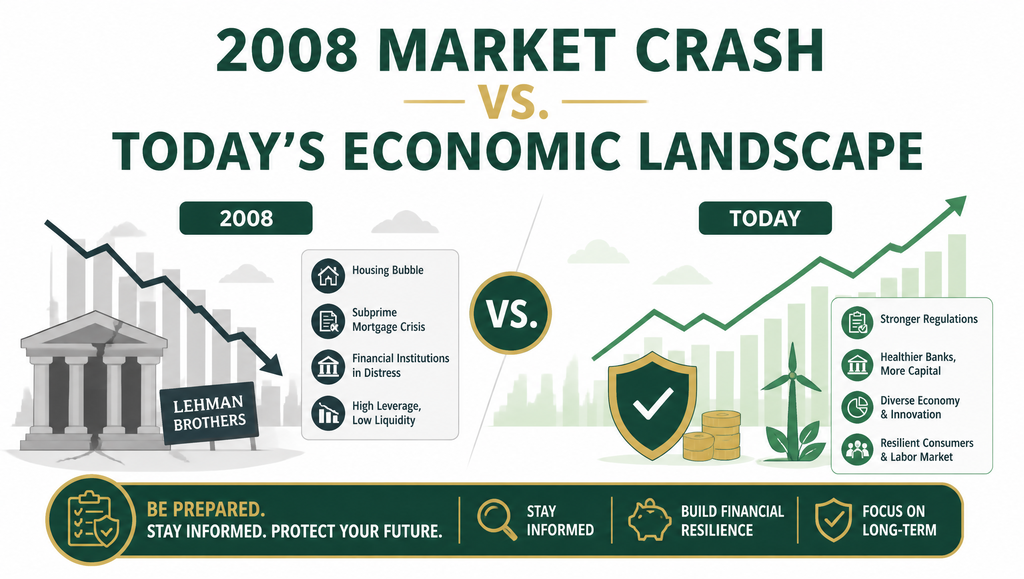 2008 MARKET CRASH
VS.
TODAY'S ECONOMIC LANDSCAPE

2008

LEHMAN BROTHERS

Housing Bubble

Subprime Mortgage Crisis

Financial Institutions in Distress

High Leverage, Low Liquidity

VS.

TODAY

Stronger Regulations

Healthier Banks, More Capital

Diverse Economy & Innovation

Resilient Consumers & Labor Market

BE PREPARED.
STAY INFORMED. PROTECT YOUR FUTURE.

STAY INFORMED

BUILD FINANCIAL RESILIENCE

FOCUS ON LONG-TERM